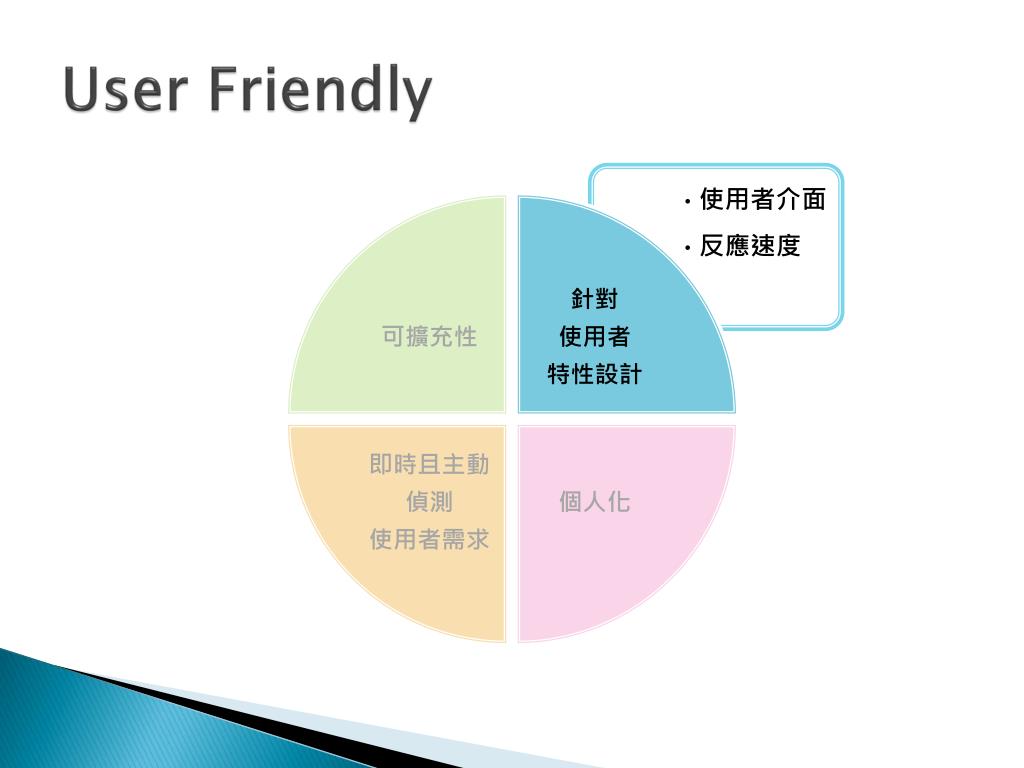 User Friendly

• 使用者介面
• 反應速度

可擴充性

針對
使用者
特性設計

即時且主動
偵測
使用者需求

個人化